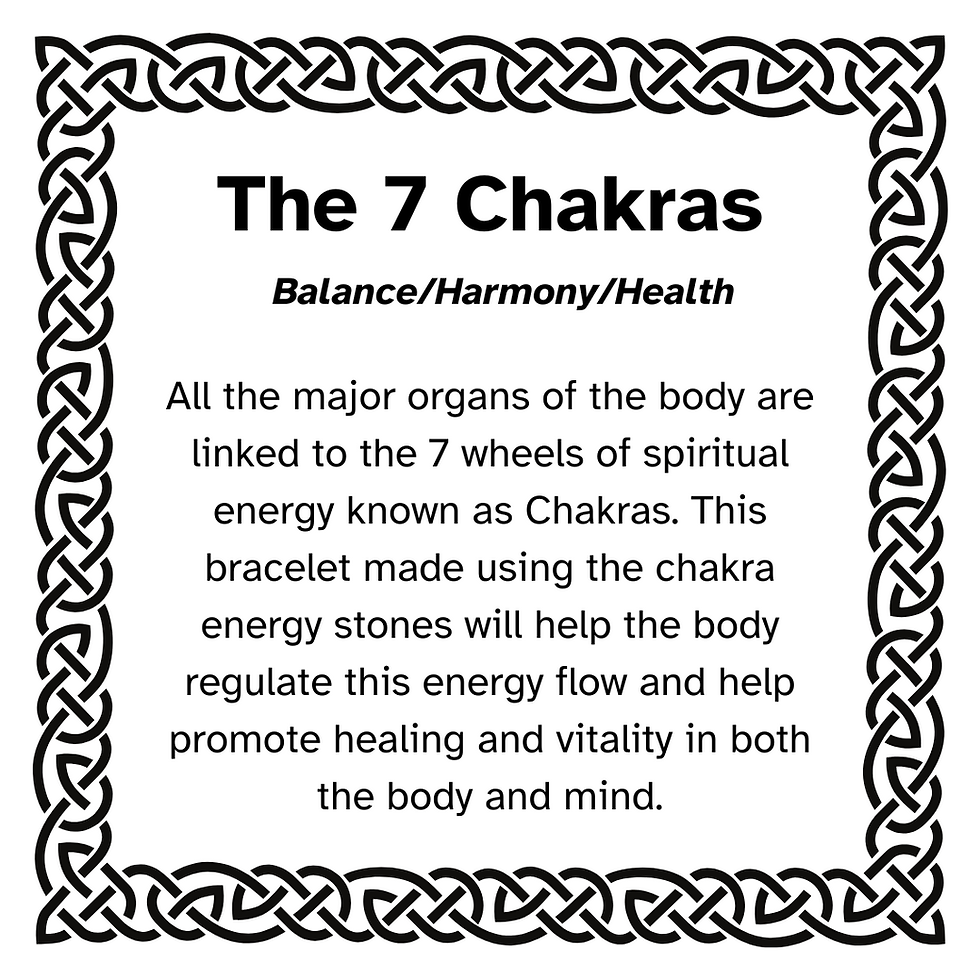 The 7 Chakras

Balance/Harmony/Health

All the major organs of the body are linked to the 7 wheels of spiritual energy known as Chakras. This bracelet made using the chakra energy stones will help the body regulate this energy flow and help promote healing and vitality in both the body and mind.